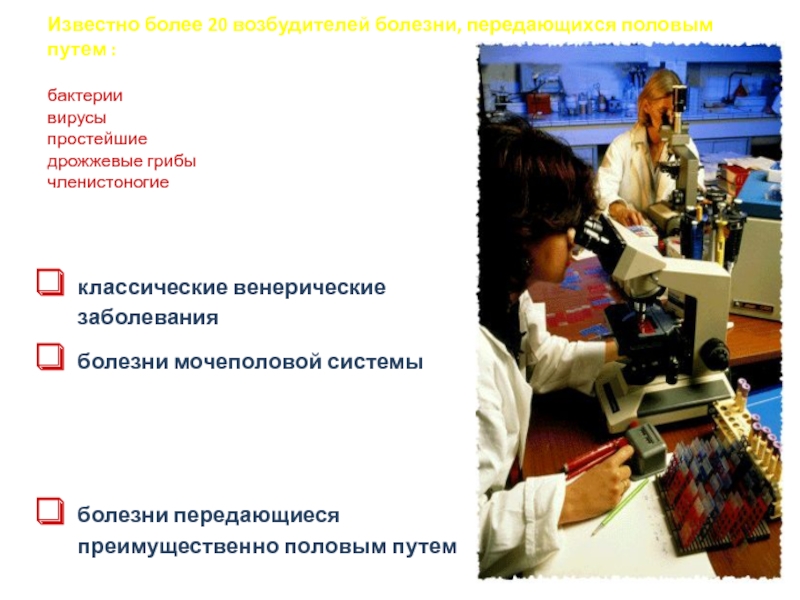 Известно более 20 возбудителей болезни, передающихся половым путем :

бактерии
вирусы
простейшие
дрожжевые грибы
членистоногие

классические венерические заболевания

болезни мочеполовой системы

болезни передающиеся преимущественно половым путем